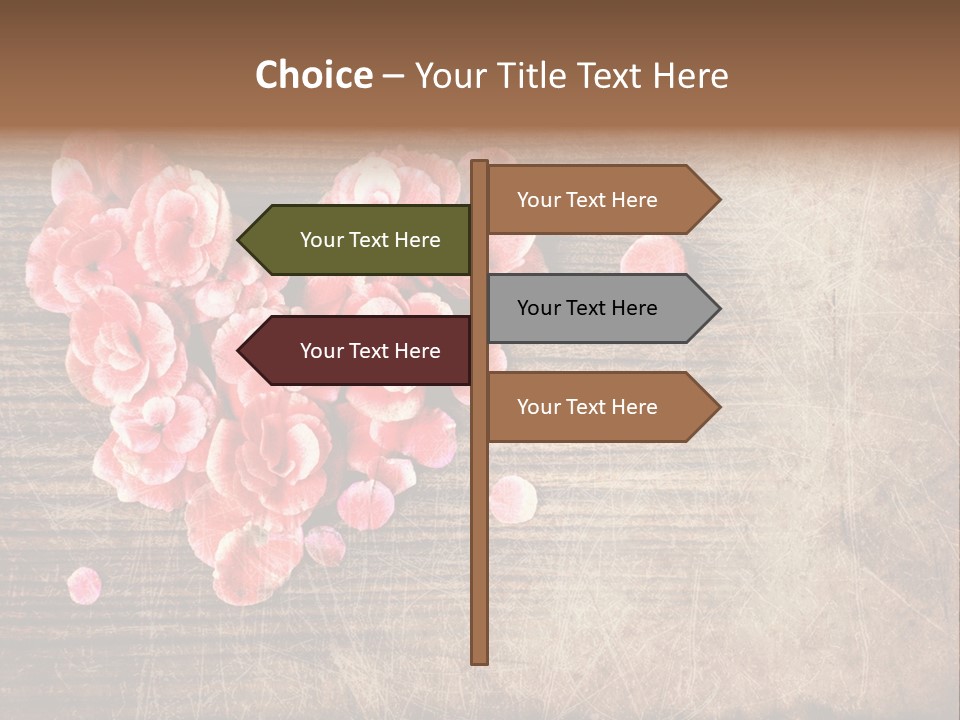 Choice – Your Title Text Here

Your Text Here

Your Text Here

Your Text Here

Your Text Here

Your Text Here